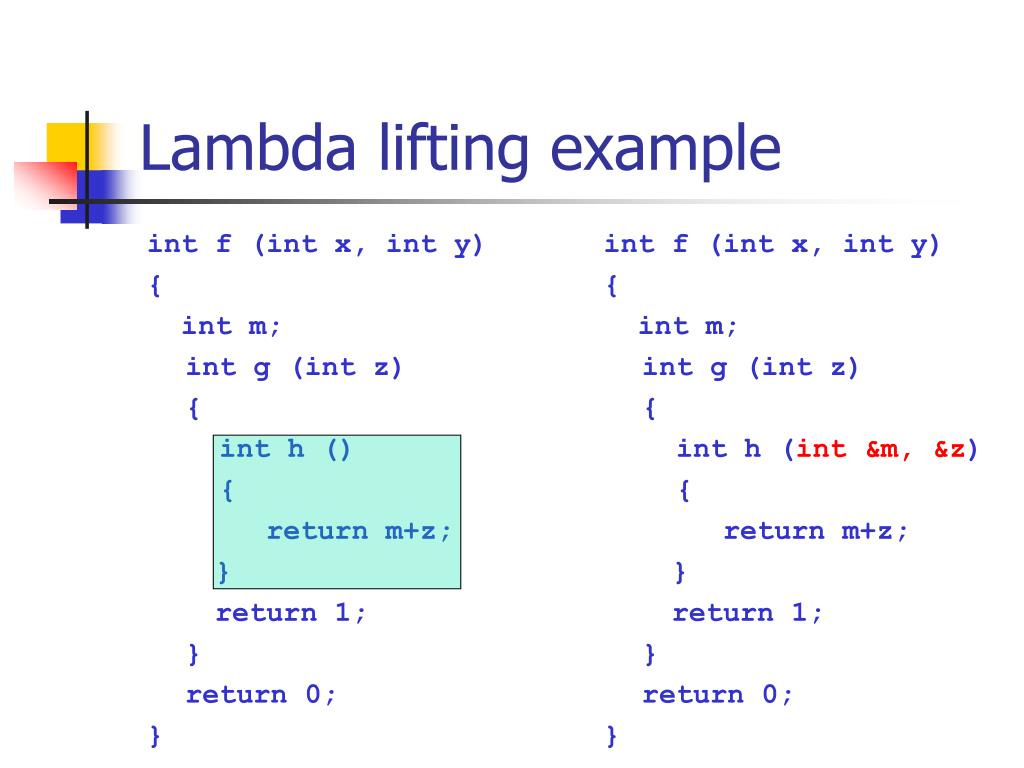 Lambda lifting example

int f (int x, int y)
{
int m;
int g (int z)
{
int h ()
{
return m+z;
}
return 1;
}
return 0;
}

int f (int x, int y)
{
int m;
int g (int z)
{
int h (int &m, &z)
{
return m+z;
}
return 1;
}
return 0;
}